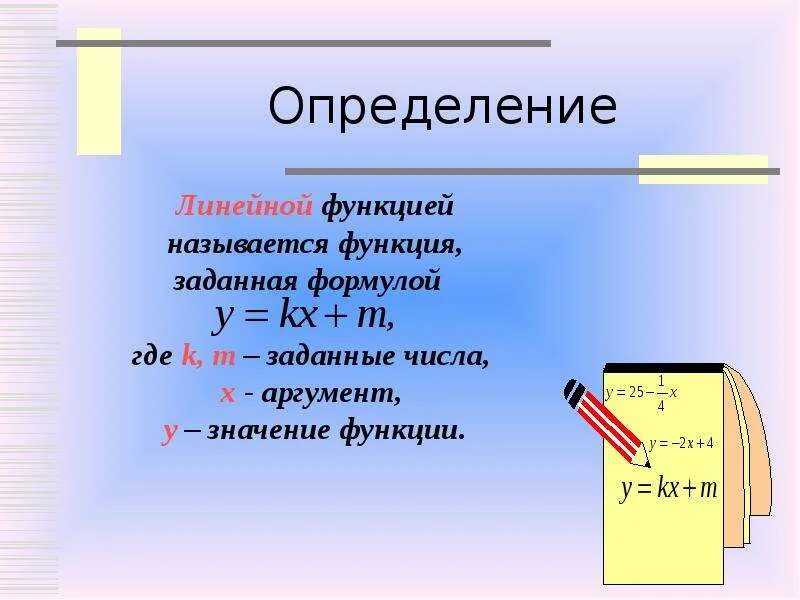 Определение

Линейной функцией называется функция, заданная формулой
$y = kx + m,$
где k, m – заданные числа,
x - аргумент,
y – значение функции.

$y = 25 - \frac{1}{4}x$

$y = -2x + 4$

$y = kx + m$